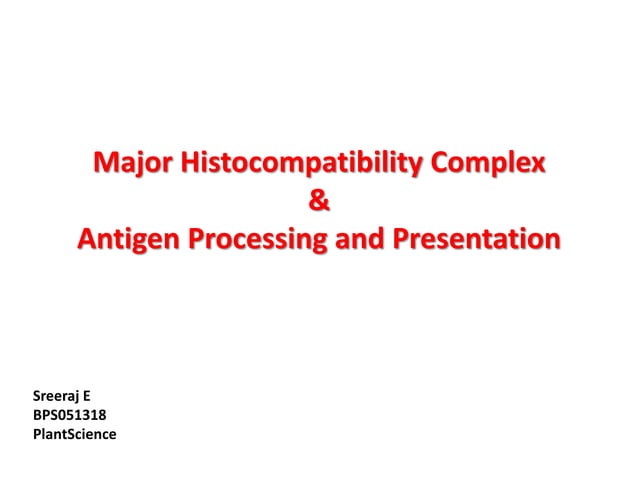 Major Histocompatibility Complex
&
Antigen Processing and Presentation

Sreeraj E
BPS051318
PlantScience